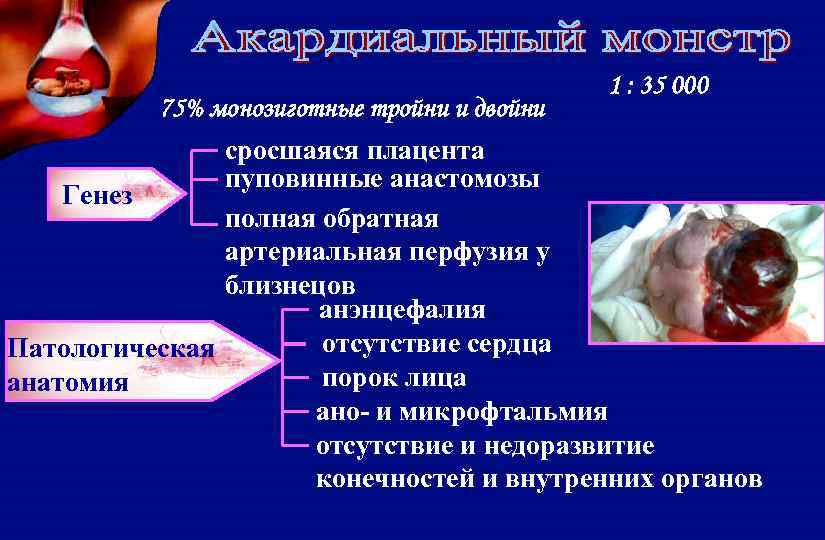 Акардиальный монстр

1 : 35 000

75% монозиготные тройни и двойни

Генез

сросшаяся плацента
пуповинные анастомозы
полная обратная артериальная перфузия у близнецов

Патологическая анатомия

анэнцефалия
отсутствие сердца
порок лица
ано- и микрофтальмия
отсутствие и недоразвитие конечностей и внутренних органов